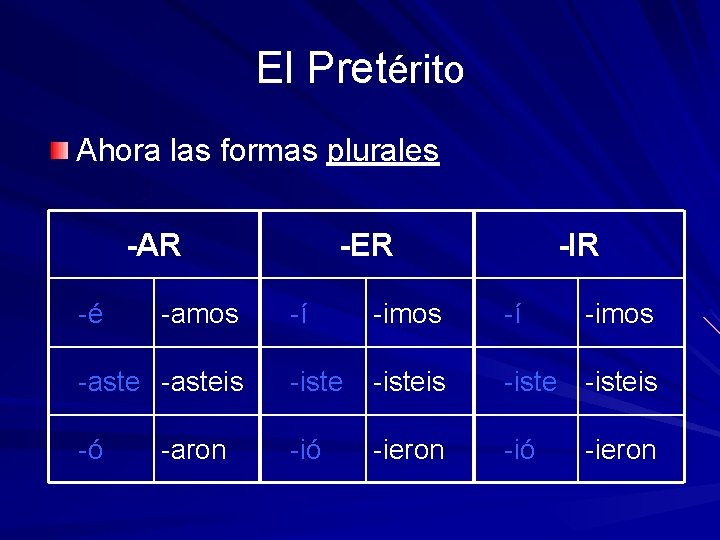 El Pretérito

Ahora las formas plurales

| -AR | | -ER | | -IR | |
|---|---|---|---|---|---|
| -é | -amos | -í | -imos | -í | -imos |
| -aste | -asteis | -iste | -isteis | -iste | -isteis |
| -ó | -aron | -ió | -ieron | -ió | -ieron |